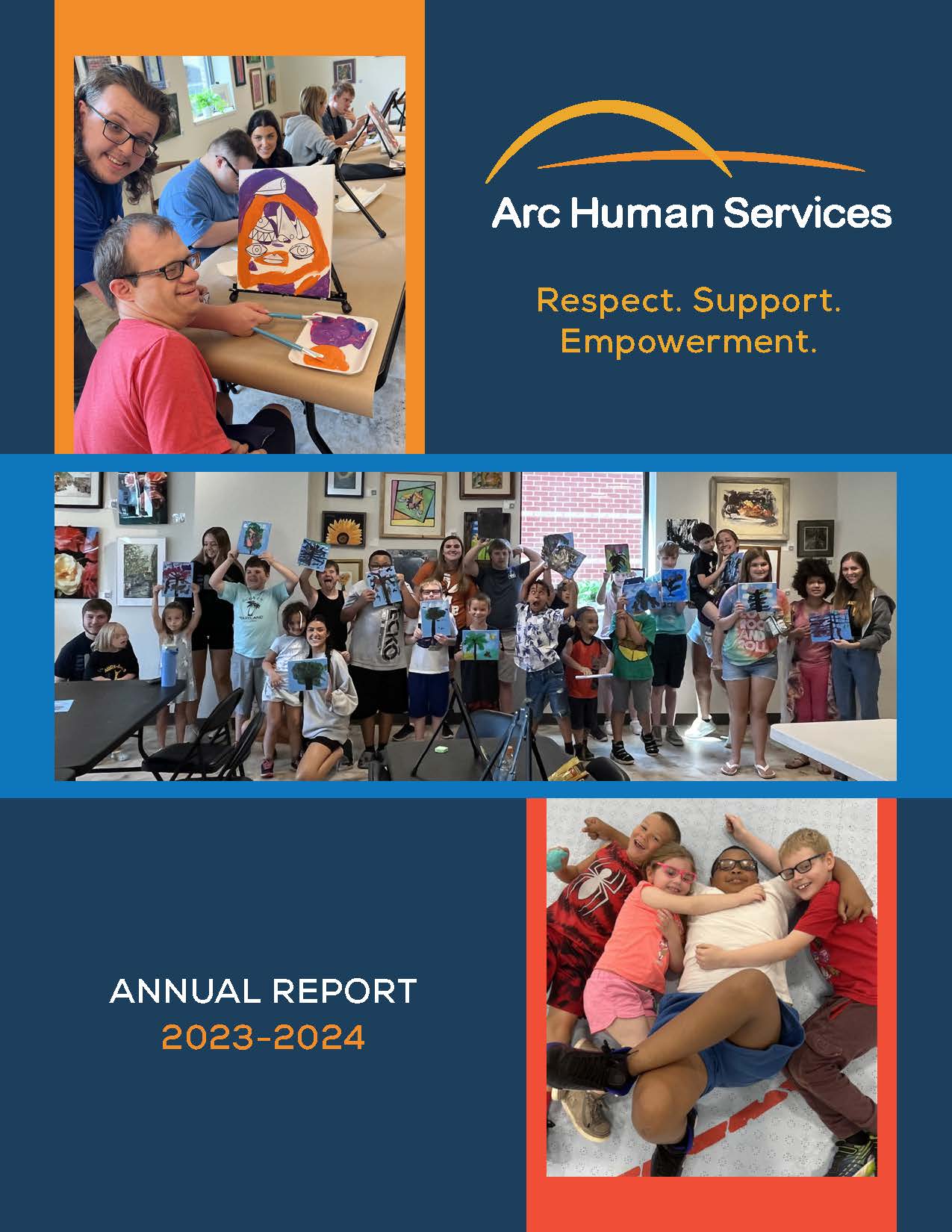 Arc Human Services

Respect. Support. Empowerment.

ANNUAL REPORT
2023-2024